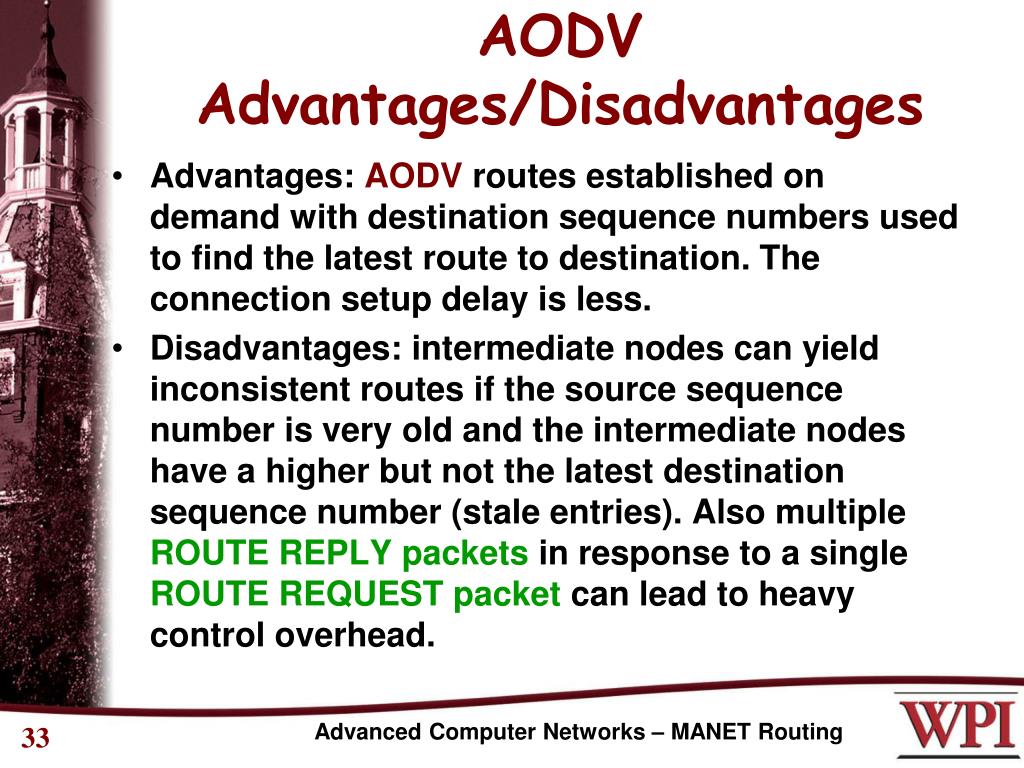 AODV Advantages/Disadvantages

• Advantages: AODV routes established on demand with destination sequence numbers used to find the latest route to destination. The connection setup delay is less.

• Disadvantages: intermediate nodes can yield inconsistent routes if the source sequence number is very old and the intermediate nodes have a higher but not the latest destination sequence number (stale entries). Also multiple ROUTE REPLY packets in response to a single ROUTE REQUEST packet can lead to heavy control overhead.

33

Advanced Computer Networks – MANET Routing

WPI